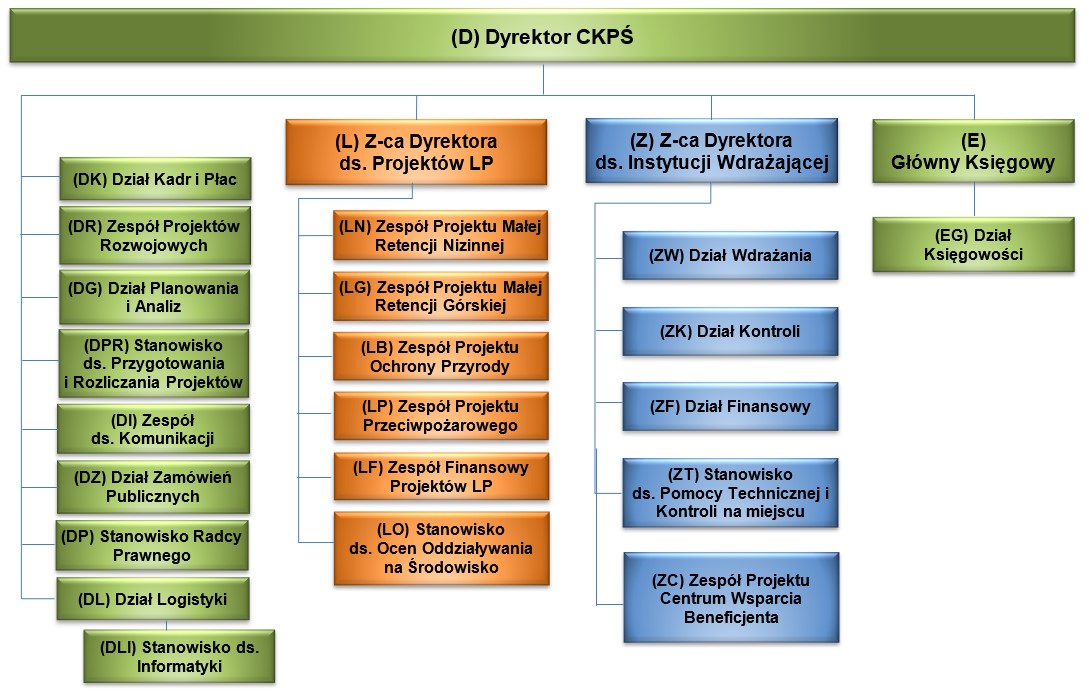 (D) Dyrektor CKPŚ

(DK) Dział Kadr i Płac

(DR) Zespół Projektów Rozwojowych

(DG) Dział Planowania i Analiz

(DPR) Stanowisko ds. Przygotowania i Rozliczania Projektów

(DI) Zespół ds. Komunikacji

(DZ) Dział Zamówień Publicznych

(DP) Stanowisko Radcy Prawnego

(DL) Dział Logistyki

(DLI) Stanowisko ds. Informatyki

(L) Z-ca Dyrektora ds. Projektów LP

(LN) Zespół Projektu Małej Retencji Nizinnej

(LG) Zespół Projektu Małej Retencji Górskiej

(LB) Zespół Projektu Ochrony Przyrody

(LP) Zespół Projektu Przeciwpożarowego

(LF) Zespół Finansowy Projektów LP

(LO) Stanowisko ds. Ocen Oddziaływania na Środowisko

(Z) Z-ca Dyrektora ds. Instytucji Wdrażającej

(ZW) Dział Wdrażania

(ZK) Dział Kontroli

(ZF) Dział Finansowy

(ZT) Stanowisko ds. Pomocy Technicznej i Kontroli na miejscu

(ZC) Zespół Projektu Centrum Wsparcia Beneficjenta

(E) Główny Księgowy

(EG) Dział Księgowości